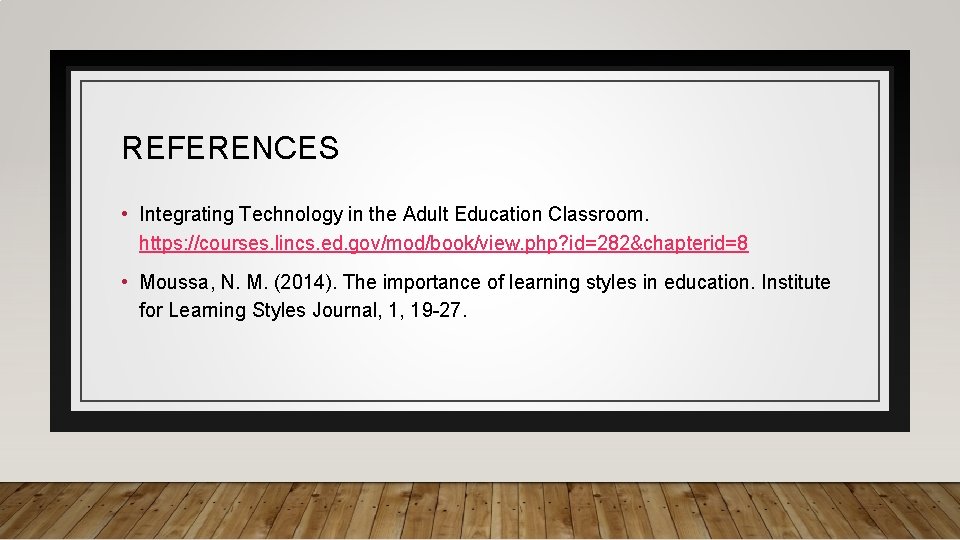 REFERENCES

• Integrating Technology in the Adult Education Classroom. https://courses.lincs.ed.gov/mod/book/view.php?id=282&chapterid=8

• Moussa, N. M. (2014). The importance of learning styles in education. Institute for Learning Styles Journal, 1, 19-27.